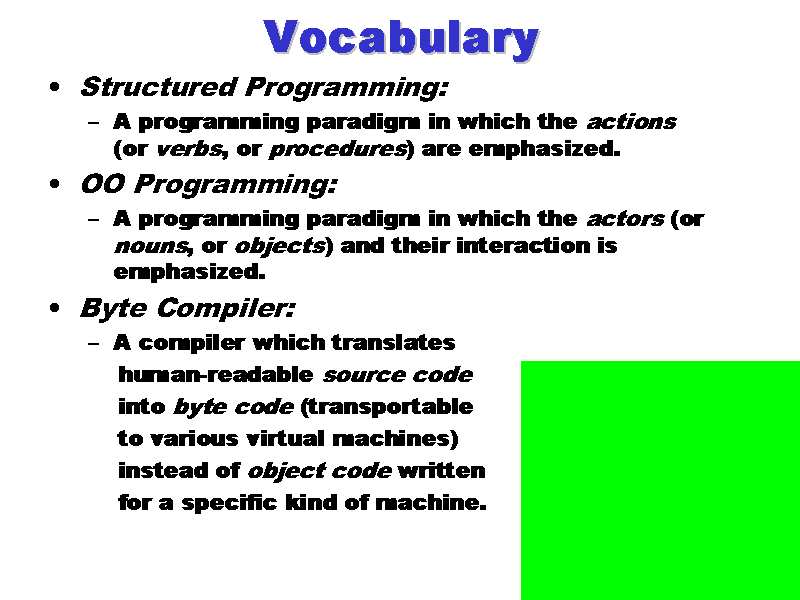 Vocabulary

• Structured Programming:
– A programming paradigm in which the actions (or verbs, or procedures) are emphasized.

• OO Programming:
– A programming paradigm in which the actors (or nouns, or objects) and their interaction is emphasized.

• Byte Compiler:
– A compiler which translates human-readable source code into byte code (transportable to various virtual machines) instead of object code written for a specific kind of machine.